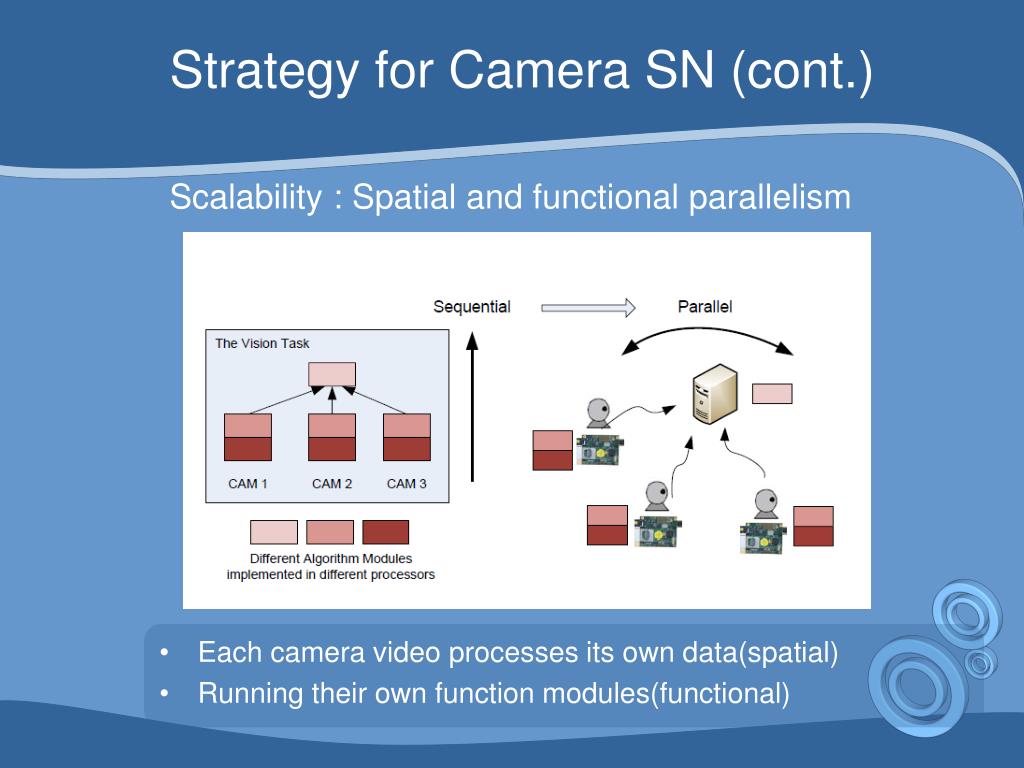 Strategy for Camera SN (cont.)

Scalability : Spatial and functional parallelism

Sequential

Parallel

The Vision Task

CAM 1

CAM 2

CAM 3

Different Algorithm Modules implemented in different processors

• Each camera video processes its own data(spatial)
• Running their own function modules(functional)